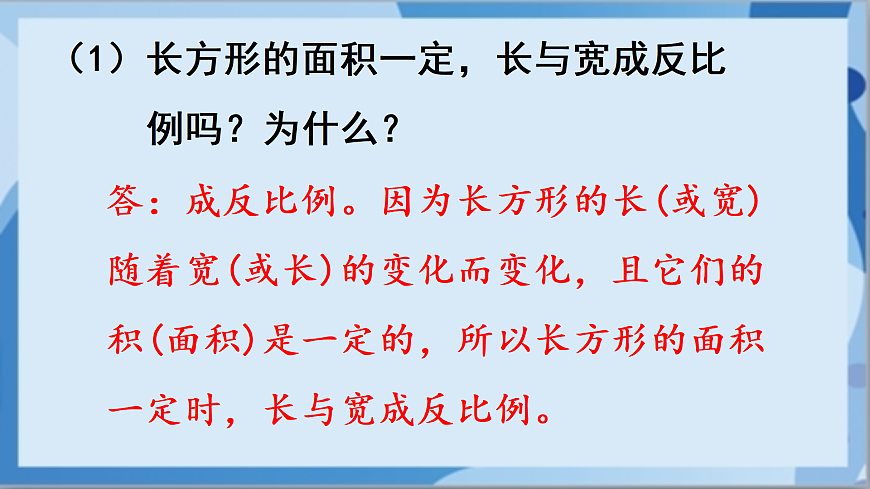 （1）长方形的面积一定，长与宽成反比例吗？为什么？

答：成反比例。因为长方形的长(或宽)随着宽(或长)的变化而变化，且它们的积(面积)是一定的，所以长方形的面积一定时，长与宽成反比例。